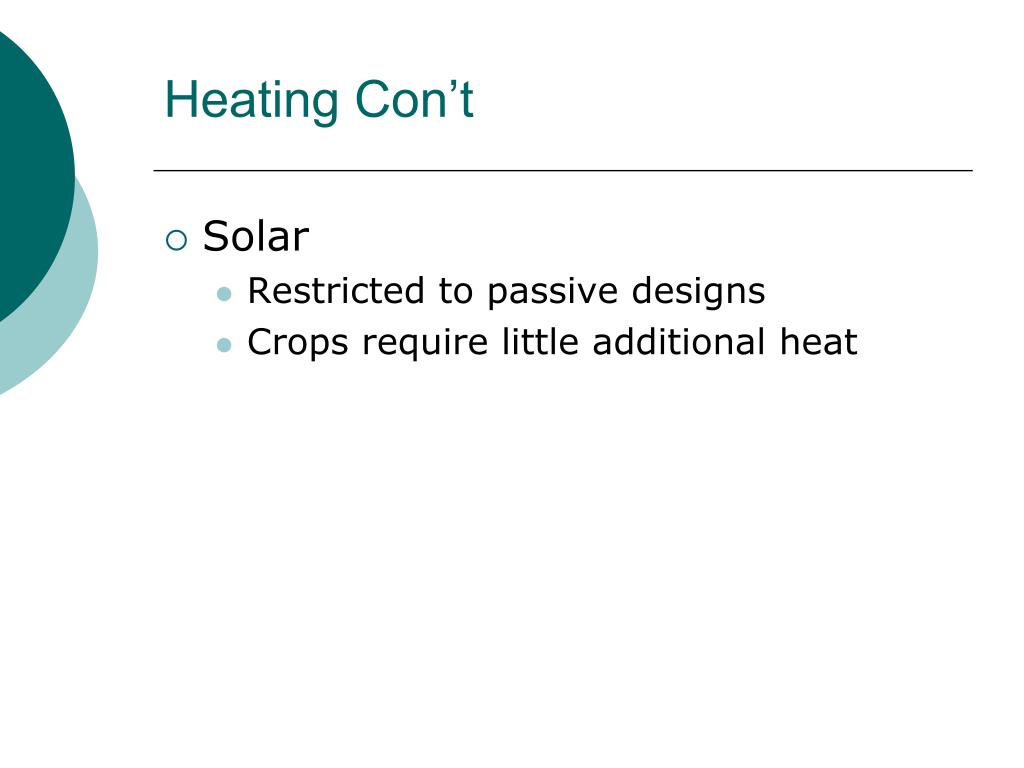 Heating Con’t

Solar

Restricted to passive designs

Crops require little additional heat